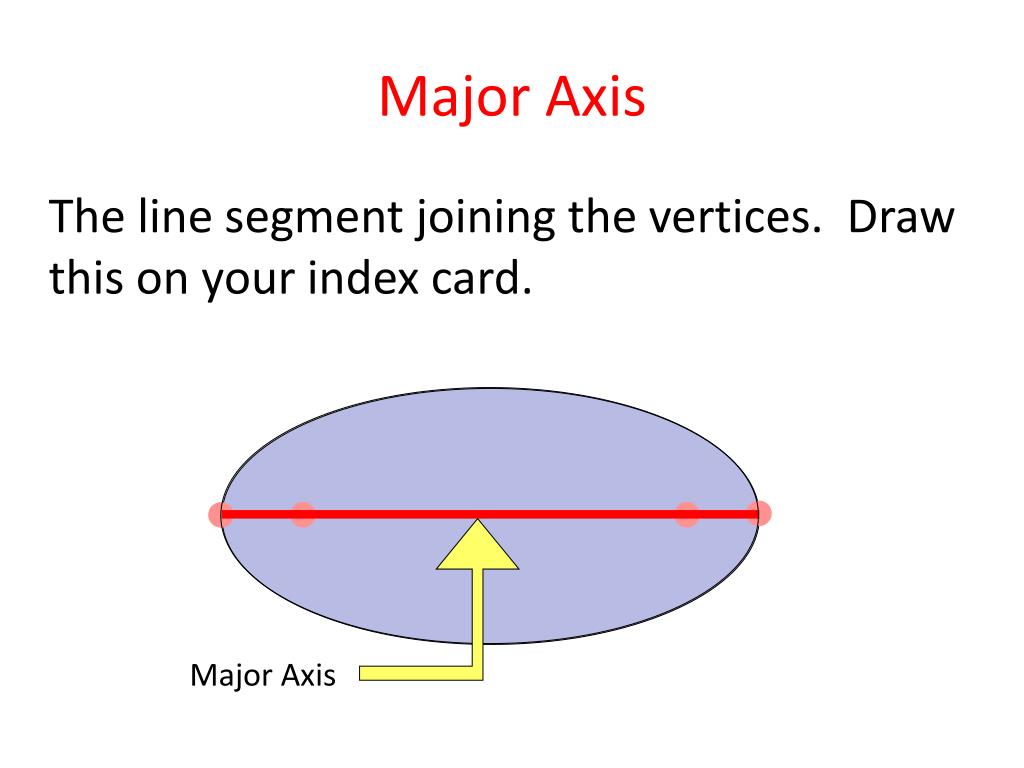 Major Axis

The line segment joining the vertices. Draw this on your index card.

Major Axis